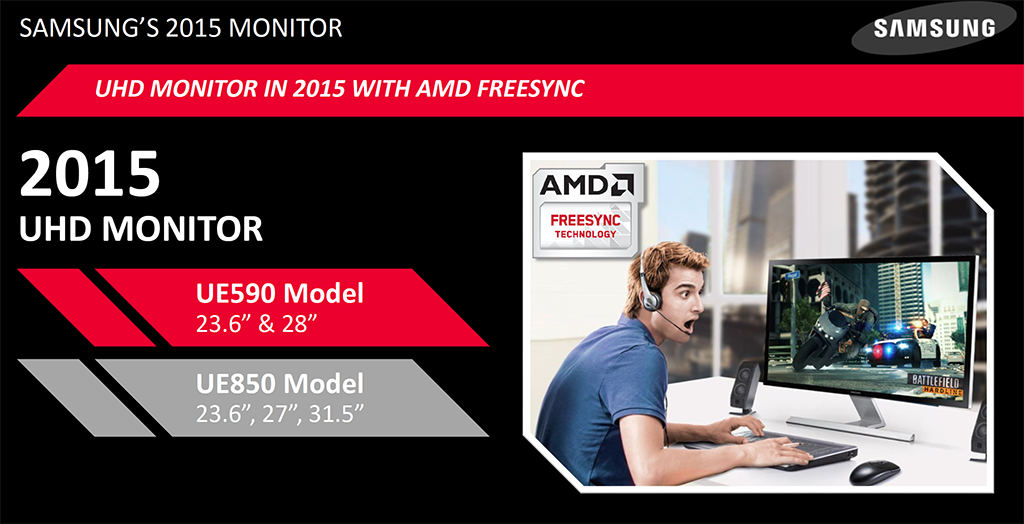 SAMSUNG'S 2015 MONITOR

SAMSUNG

UHD MONITOR IN 2015 WITH AMD FREESYNC

2015
UHD MONITOR

UE590 Model
23.6" & 28"

UE850 Model
23.6", 27", 31.5"

AMD
FREESYNC
TECHNOLOGY

BATTLEFIELD
HARDLINE